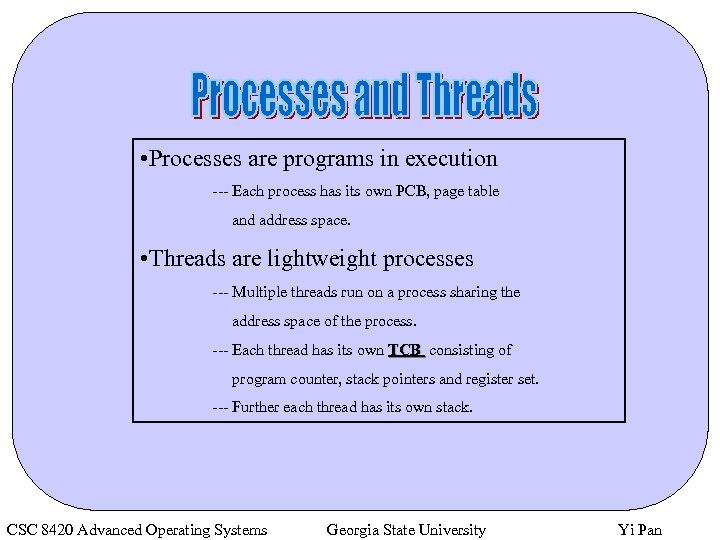 Processes and Threads

•Processes are programs in execution

--- Each process has its own PCB, page table and address space.

•Threads are lightweight processes

--- Multiple threads run on a process sharing the address space of the process.

--- Each thread has its own TCB consisting of program counter, stack pointers and register set.

--- Further each thread has its own stack.

CSC 8420 Advanced Operating Systems Georgia State University Yi Pan